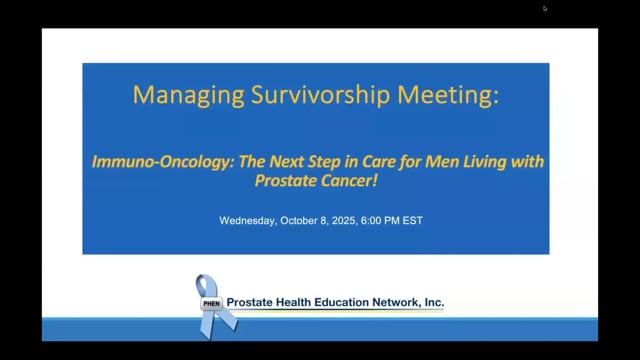 Managing Survivorship Meeting:

Immuno-Oncology: The Next Step in Care for Men Living with Prostate Cancer!

Wednesday, October 8, 2025, 6:00 PM EST

PHEN

Prostate Health Education Network, Inc.